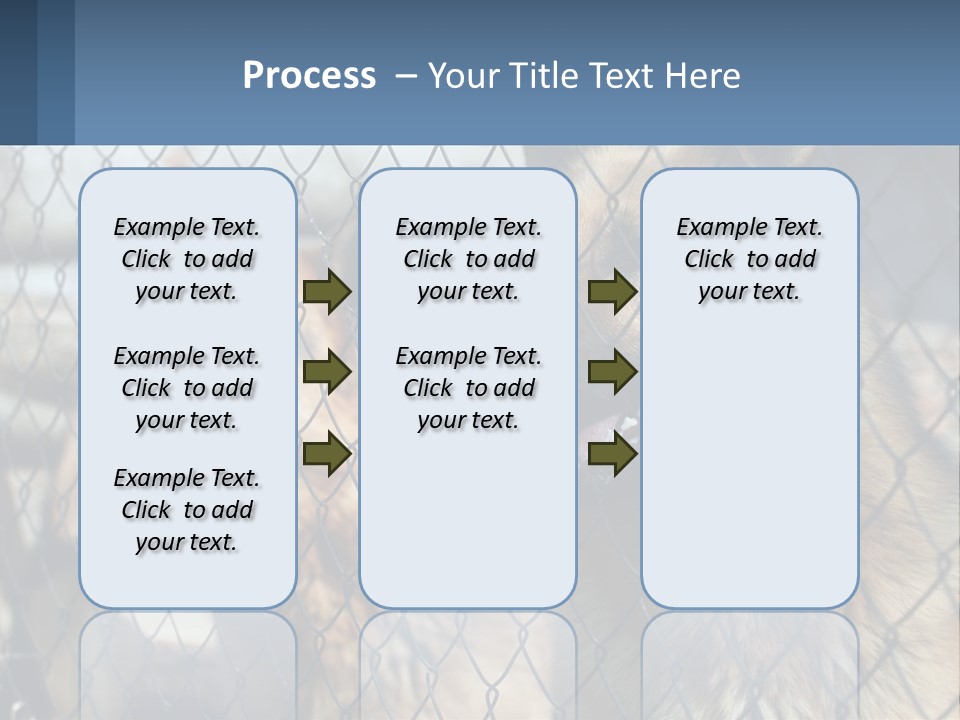 Process – Your Title Text Here

Example Text. Click to add your text.

Example Text. Click to add your text.

Example Text. Click to add your text.

Example Text. Click to add your text.

Example Text. Click to add your text.

Example Text. Click to add your text.